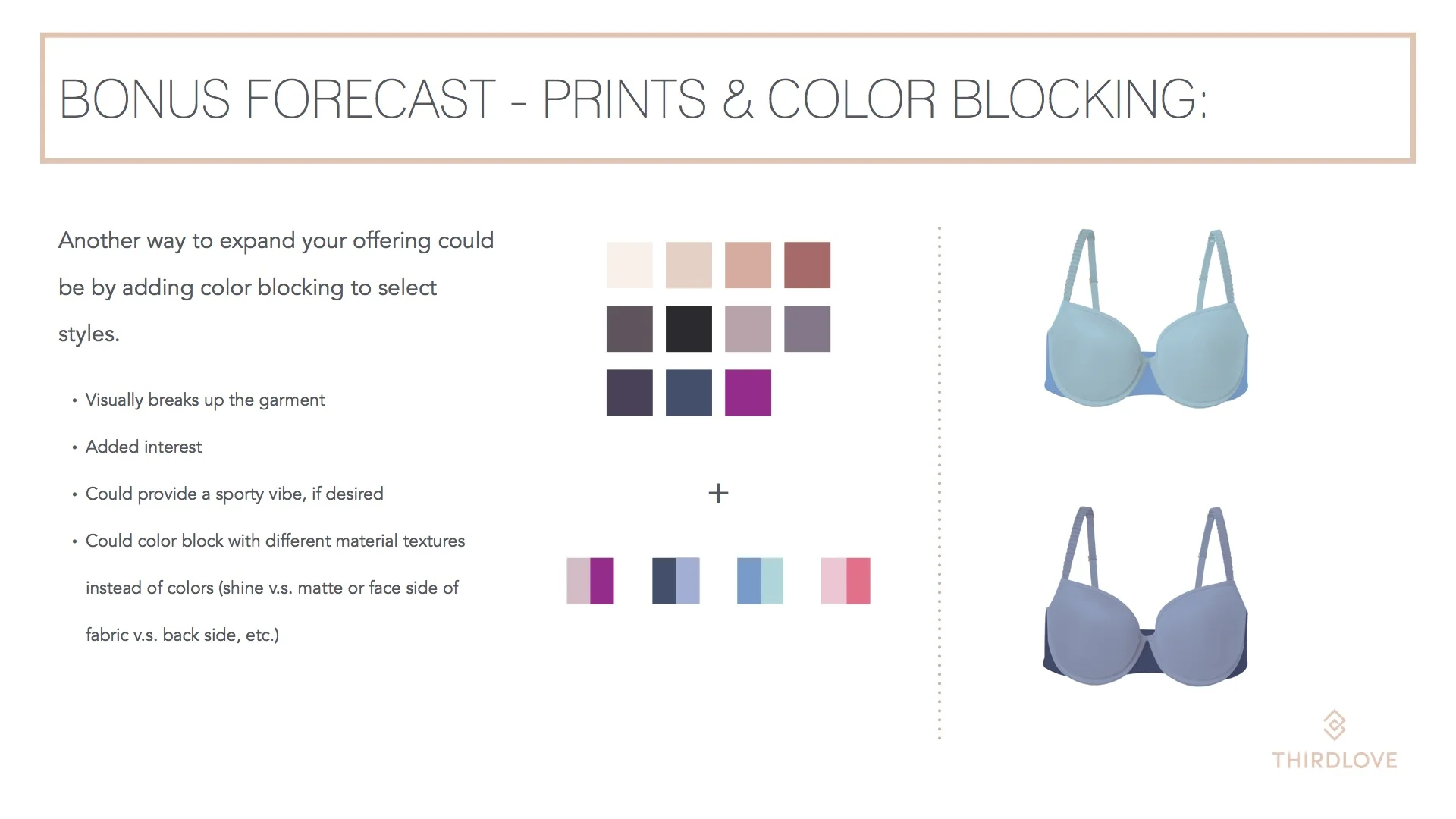 BONUS FORECAST - PRINTS & COLOR BLOCKING:

Another way to expand your offering could be by adding color blocking to select styles.

• Visually breaks up the garment
• Added interest
• Could provide a sporty vibe, if desired
• Could color block with different material textures instead of colors (shine v.s. matte or face side of fabric v.s. back side, etc.)

+

THIRDLOVE